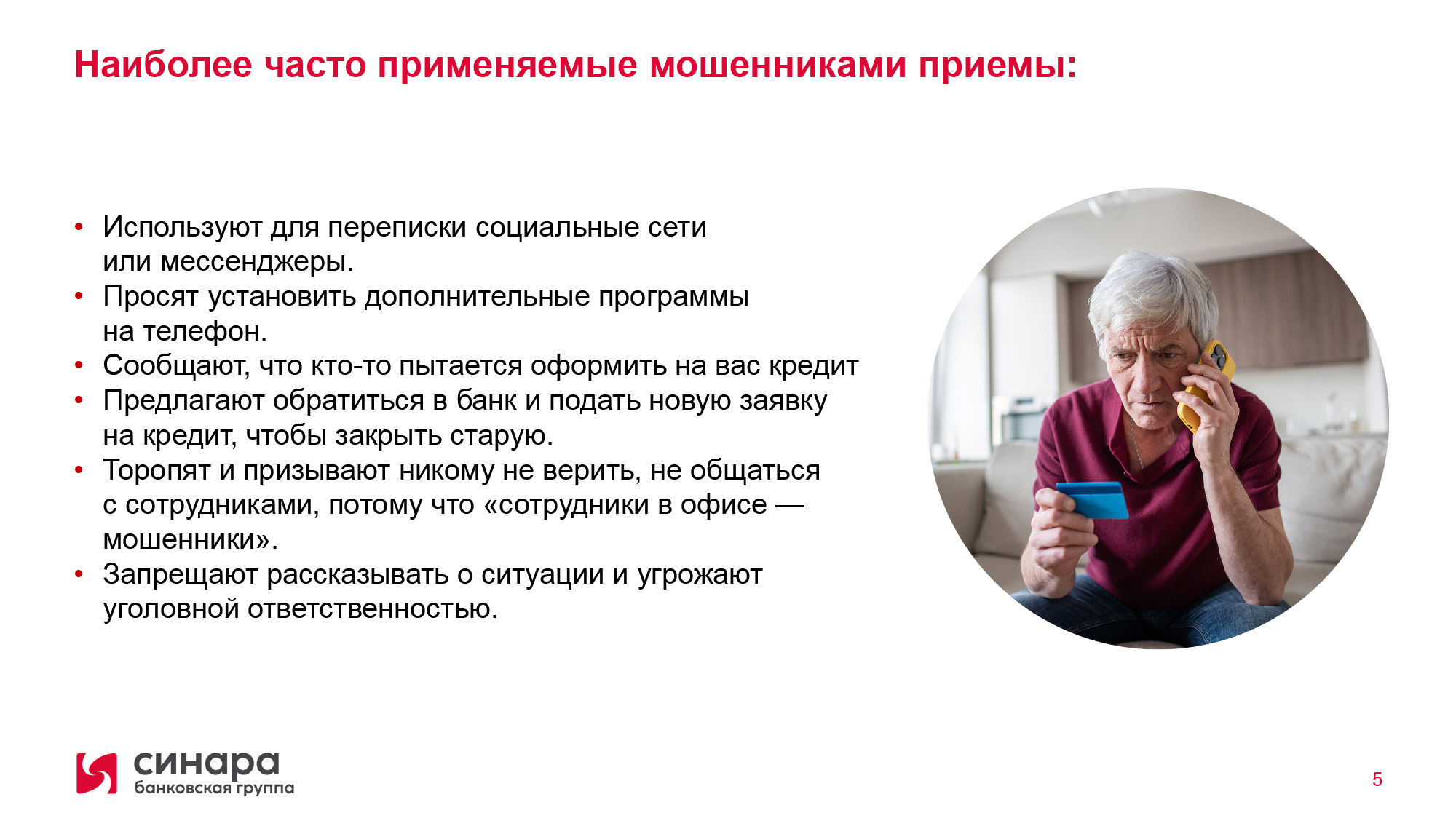 Наиболее часто применяемые мошенниками приемы:

• Используют для переписки социальные сети или мессенджеры.
• Просят установить дополнительные программы на телефон.
• Сообщают, что кто-то пытается оформить на вас кредит
• Предлагают обратиться в банк и подать новую заявку на кредит, чтобы закрыть старую.
• Торопят и призывают никому не верить, не общаться с сотрудниками, потому что «сотрудники в офисе — мошенники».
• Запрещают рассказывать о ситуации и угрожают уголовной ответственностью.

синара
банковская группа

5